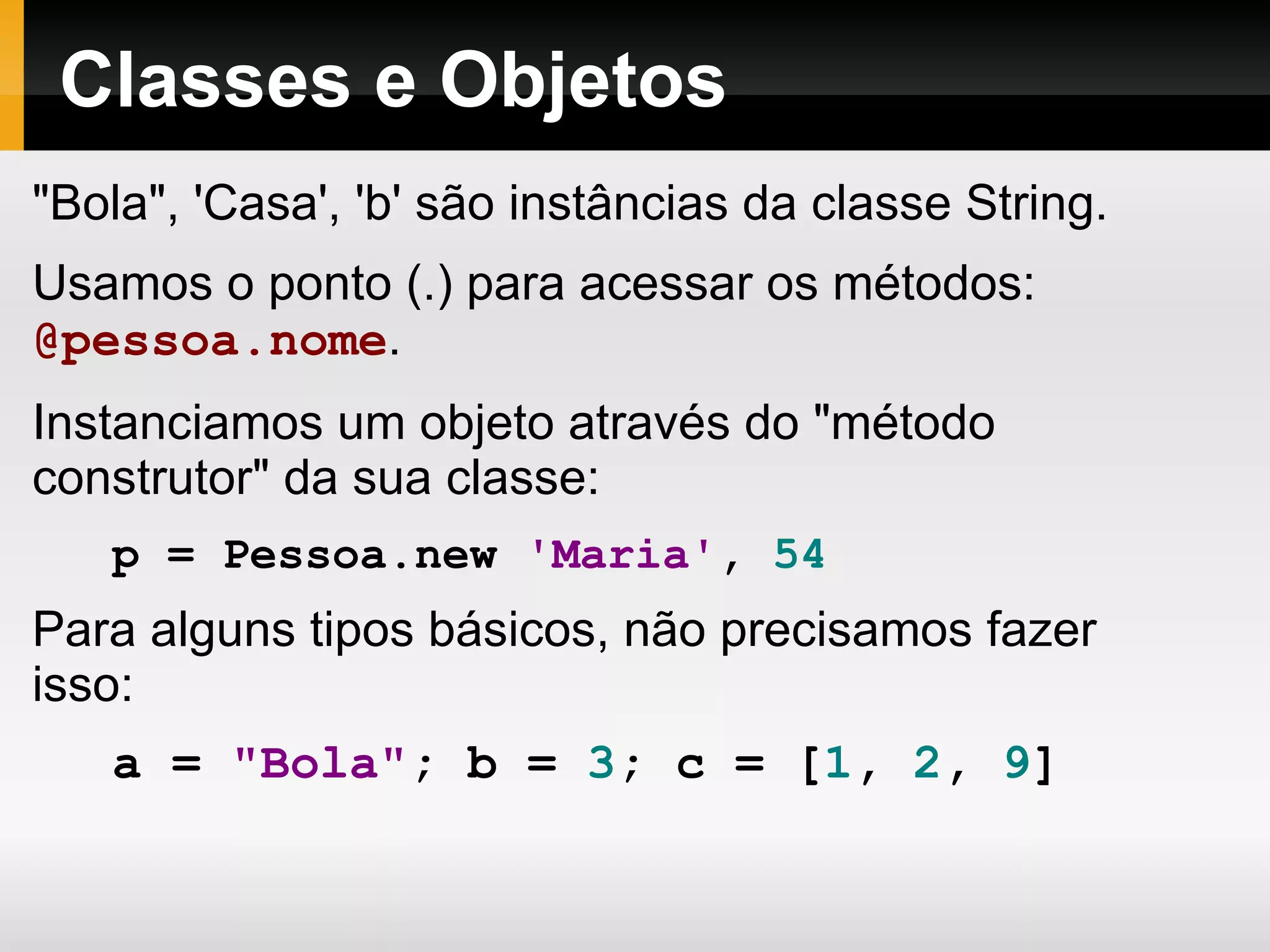 Classes e Objetos

"Bola", 'Casa', 'b' são instâncias da classe String.

Usamos o ponto (.) para acessar os métodos: @pessoa.nome.

Instanciamos um objeto através do "método construtor" da sua classe:

p = Pessoa.new 'Maria', 54

Para alguns tipos básicos, não precisamos fazer isso:

a = "Bola"; b = 3; c = [1, 2, 9]